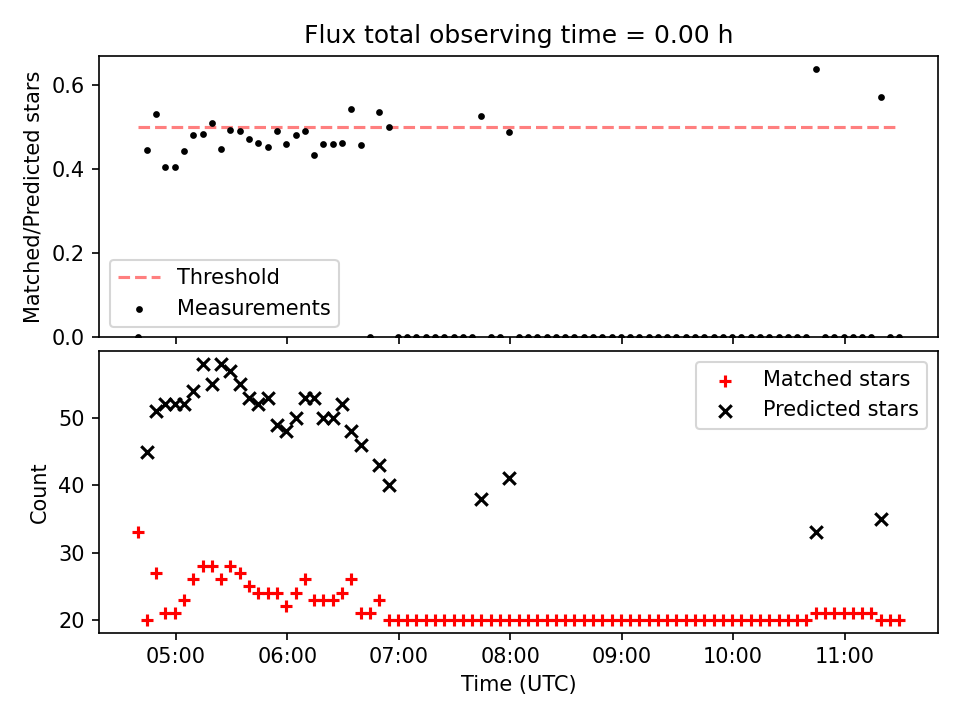 Flux total observing time = 0.00 h

Matched/Predicted stars
0.6
0.4
0.2
0.0

Threshold
Measurements

Count
50
40
30
20

Matched stars
Predicted stars

05:00
06:00
07:00
08:00
09:00
10:00
11:00
Time (UTC)